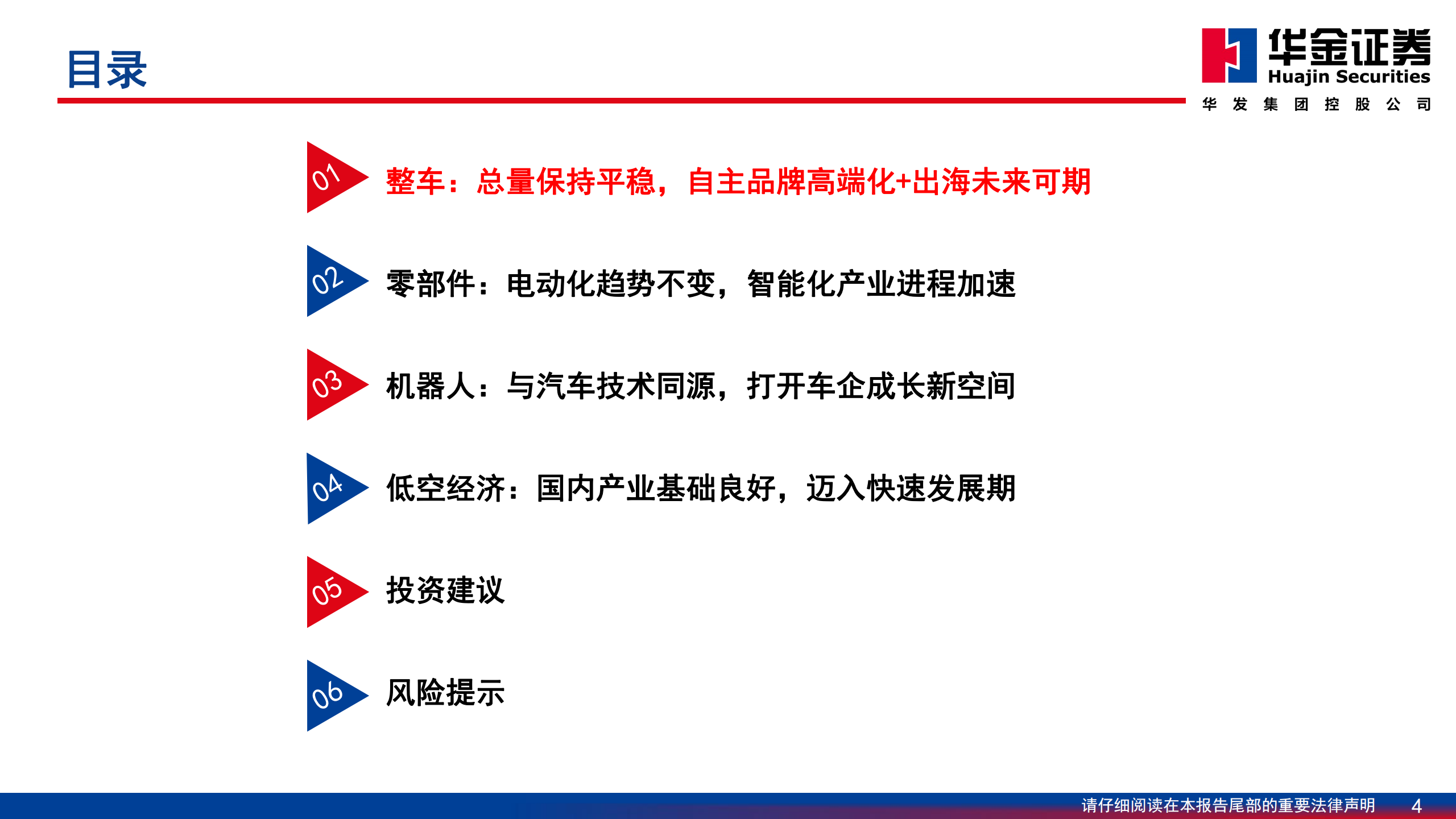 目录

华金证券
Huajin Securities
华 发 集 团 控 股 公 司

01 整车：总量保持平稳，自主品牌高端化+出海未来可期

02 零部件：电动化趋势不变，智能化产业进程加速

03 机器人：与汽车技术同源，打开车企成长新空间

04 低空经济：国内产业基础良好，迈入快速发展期

05 投资建议

06 风险提示

请仔细阅读在本报告尾部的重要法律声明 4